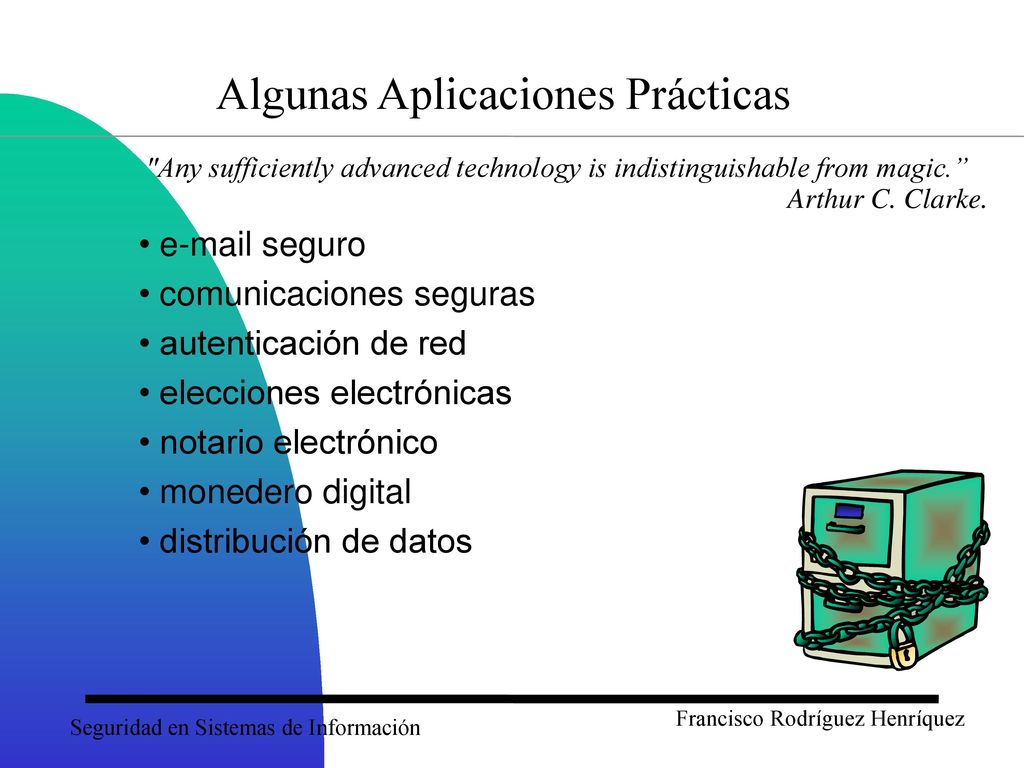 Algunas Aplicaciones Prácticas

"Any sufficiently advanced technology is indistinguishable from magic.”
Arthur C. Clarke.

• e-mail seguro
• comunicaciones seguras
• autenticación de red
• elecciones electrónicas
• notario electrónico
• monedero digital
• distribución de datos

Seguridad en Sistemas de Información

Francisco Rodríguez Henríquez